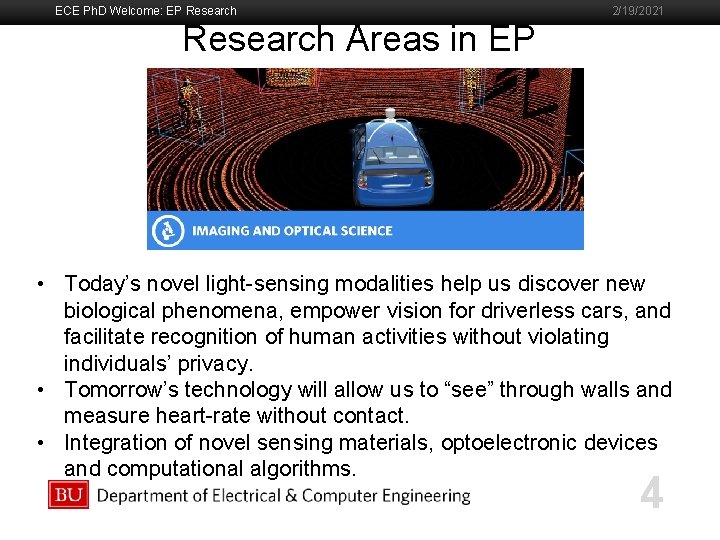 ECE PhD Welcome: EP Research

2/19/2021

Research Areas in EP

IMAGING AND OPTICAL SCIENCE

• Today’s novel light-sensing modalities help us discover new biological phenomena, empower vision for driverless cars, and facilitate recognition of human activities without violating individuals’ privacy.
• Tomorrow’s technology will allow us to “see” through walls and measure heart-rate without contact.
• Integration of novel sensing materials, optoelectronic devices and computational algorithms.

BU Department of Electrical & Computer Engineering

4